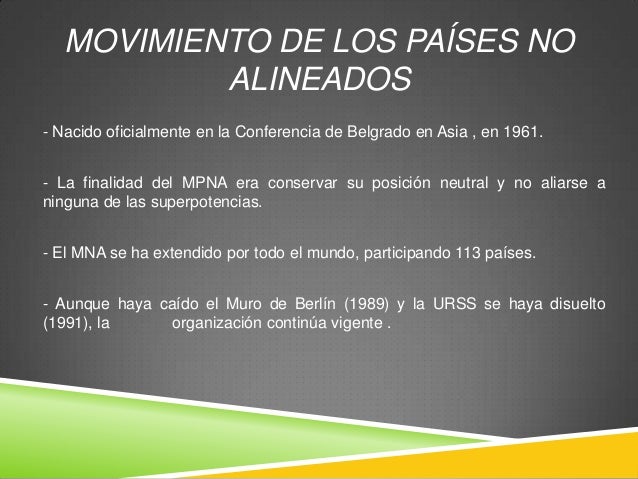 MOVIMIENTO DE LOS PAÍSES NO ALINEADOS

- Nacido oficialmente en la Conferencia de Belgrado en Asia , en 1961.

- La finalidad del MPNA era conservar su posición neutral y no aliarse a ninguna de las superpotencias.

- El MNA se ha extendido por todo el mundo, participando 113 países.

- Aunque haya caído el Muro de Berlín (1989) y la URSS se haya disuelto (1991), la organización continúa vigente .